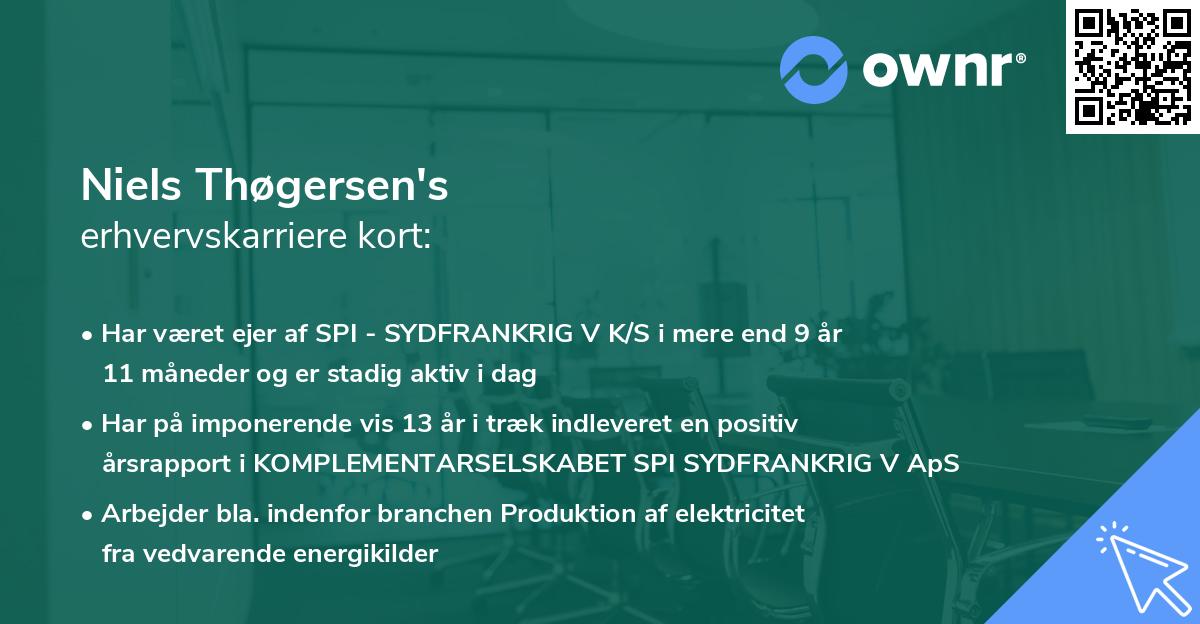 ownr®

Niels Thøgersen's
erhvervskarriere kort:

• Har været ejer af SPI - SYDFRANKRIG V K/S i mere end 9 år 11 måneder og er stadig aktiv i dag

• Har på imponerende vis 13 år i træk indleveret en positiv årsrapport i KOMPLEMENTARSELSKABET SPI SYDFRANKRIG V ApS

• Arbejder bla. indenfor branchen Produktion af elektricitet fra vedvarende energikilder